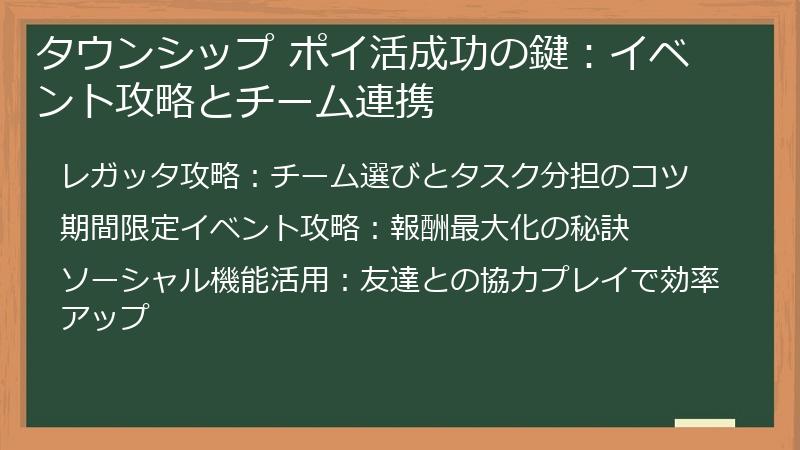 タウンシップ ポイ活成功の鍵：イベント攻略とチーム連携

レガッタ攻略：チーム選びとタスク分担のコツ

期間限定イベント攻略：報酬最大化の秘訣

ソーシャル機能活用：友達との協力プレイで効率アップ